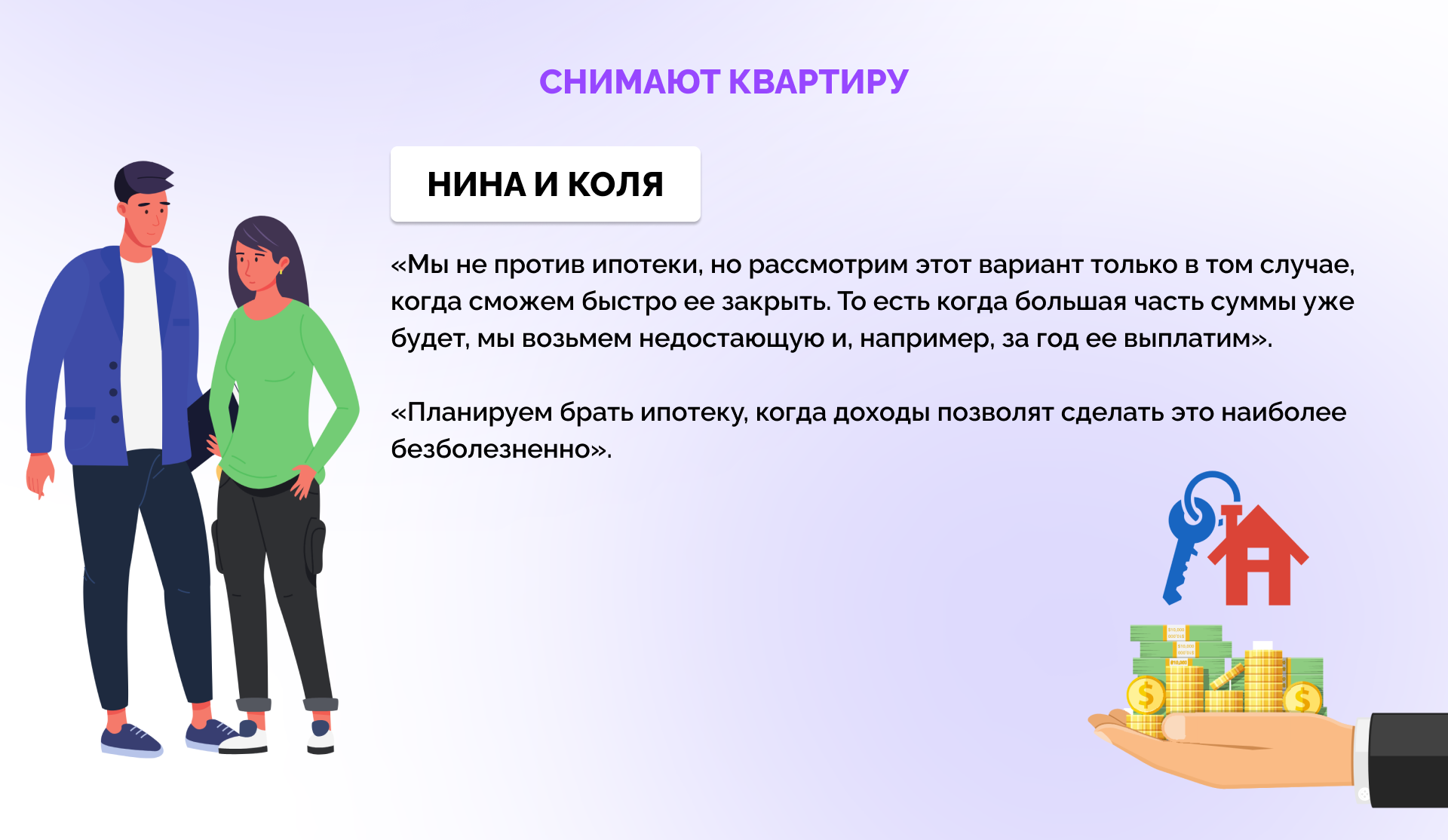 СНИМАЮТ КВАРТИРУ

НИНА И КОЛЯ

«Мы не против ипотеки, но рассмотрим этот вариант только в том случае, когда сможем быстро ее закрыть. То есть когда большая часть суммы уже будет, мы возьмем недостающую и, например, за год ее выплатим».

«Планируем брать ипотеку, когда доходы позволят сделать это наиболее безболезненно».